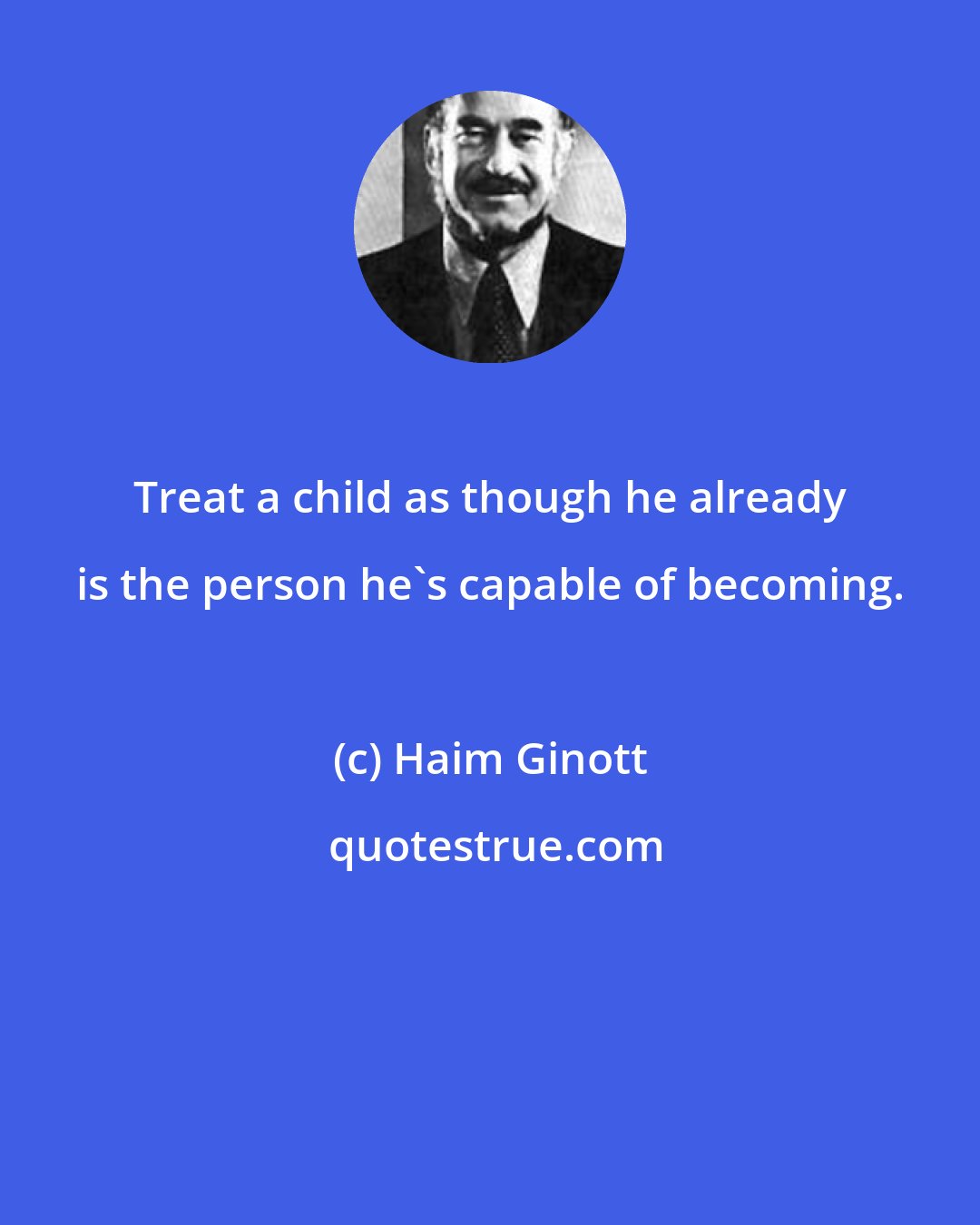 Treat a child as though he already is the person he`s capable of becoming.

(c) Haim Ginott

quotestrue.com